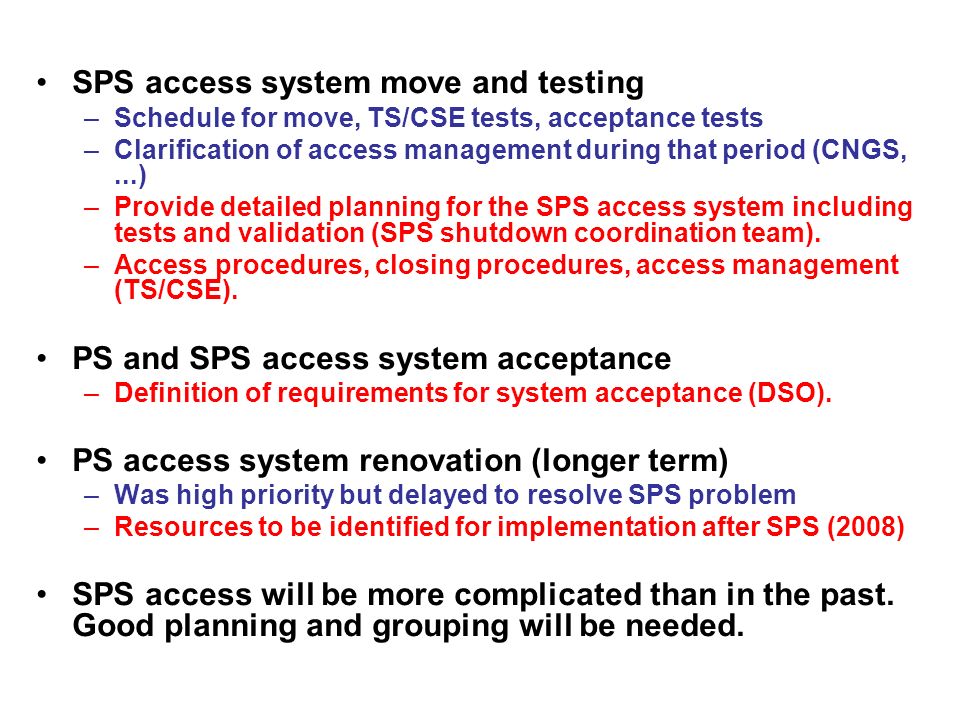 • SPS access system move and testing
– Schedule for move, TS/CSE tests, acceptance tests
– Clarification of access management during that period (CNGS, ...)
– Provide detailed planning for the SPS access system including tests and validation (SPS shutdown coordination team).
– Access procedures, closing procedures, access management (TS/CSE).

• PS and SPS access system acceptance
– Definition of requirements for system acceptance (DSO).

• PS access system renovation (longer term)
– Was high priority but delayed to resolve SPS problem
– Resources to be identified for implementation after SPS (2008)

• SPS access will be more complicated than in the past. Good planning and grouping will be needed.